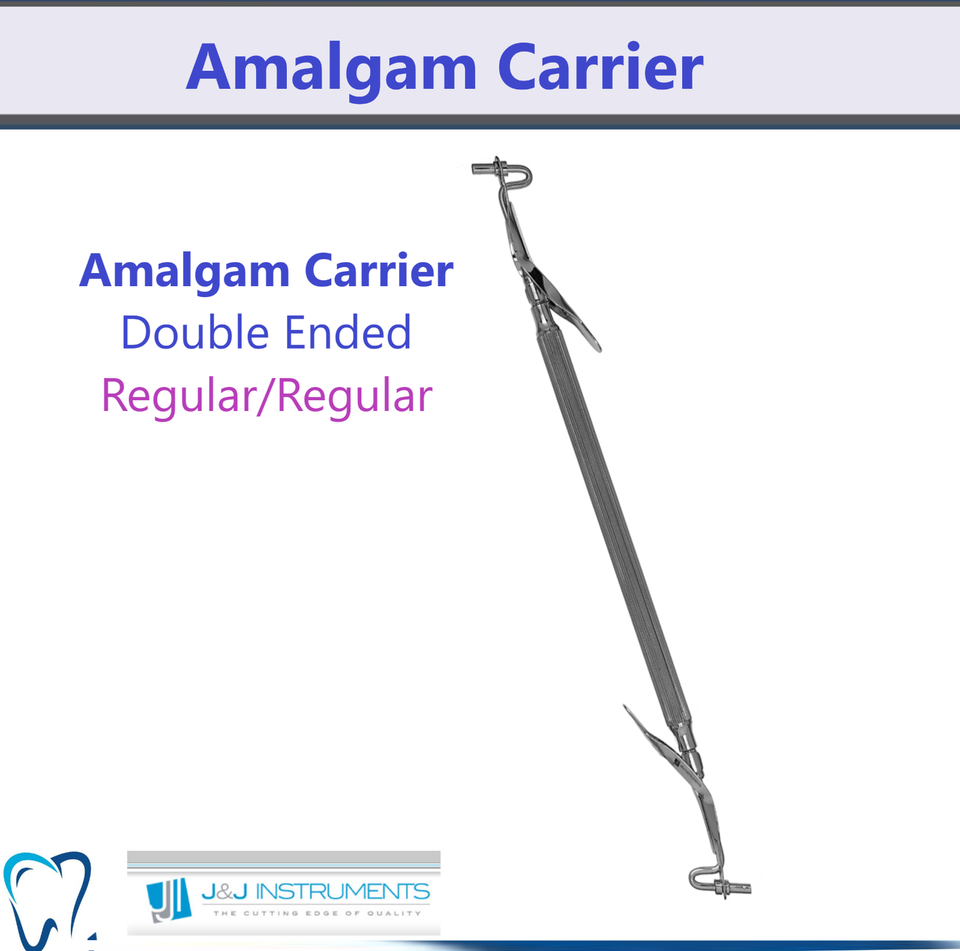 Amalgam Carrier

Amalgam Carrier
Double Ended
Regular/Regular

J&J INSTRUMENTS
THE CUTTING EDGE OF QUALITY